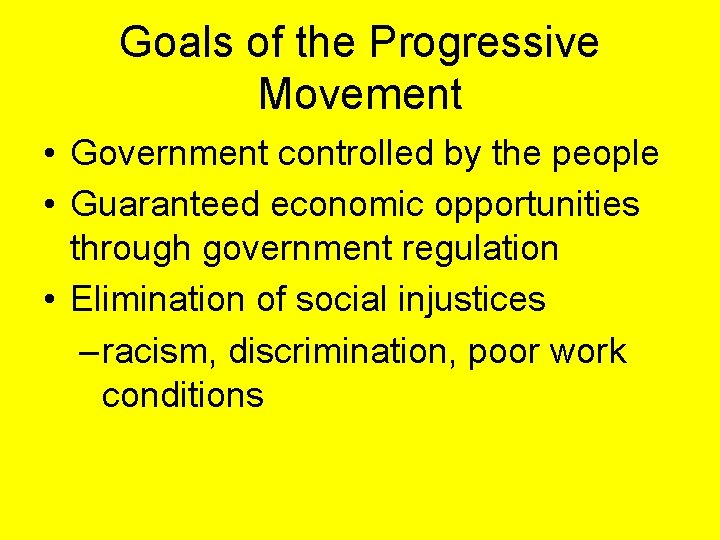 Goals of the Progressive Movement

• Government controlled by the people
• Guaranteed economic opportunities through government regulation
• Elimination of social injustices
– racism, discrimination, poor work conditions